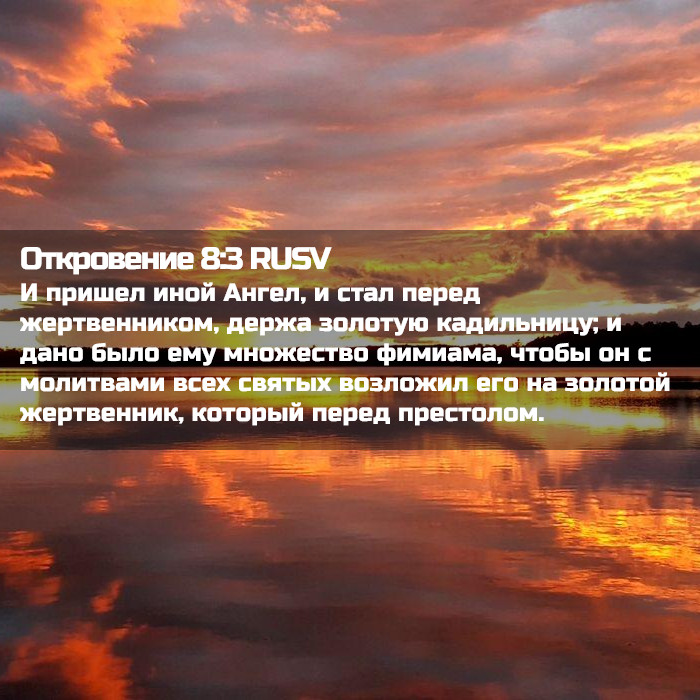 Откровение 8:3 RUSV
И пришел иной Ангел, и стал перед жертвенником, держа золотую кадильницу; и дано было ему множество фимиама, чтобы он с молитвами всех святых возложил его на золотой жертвенник, который перед престолом.